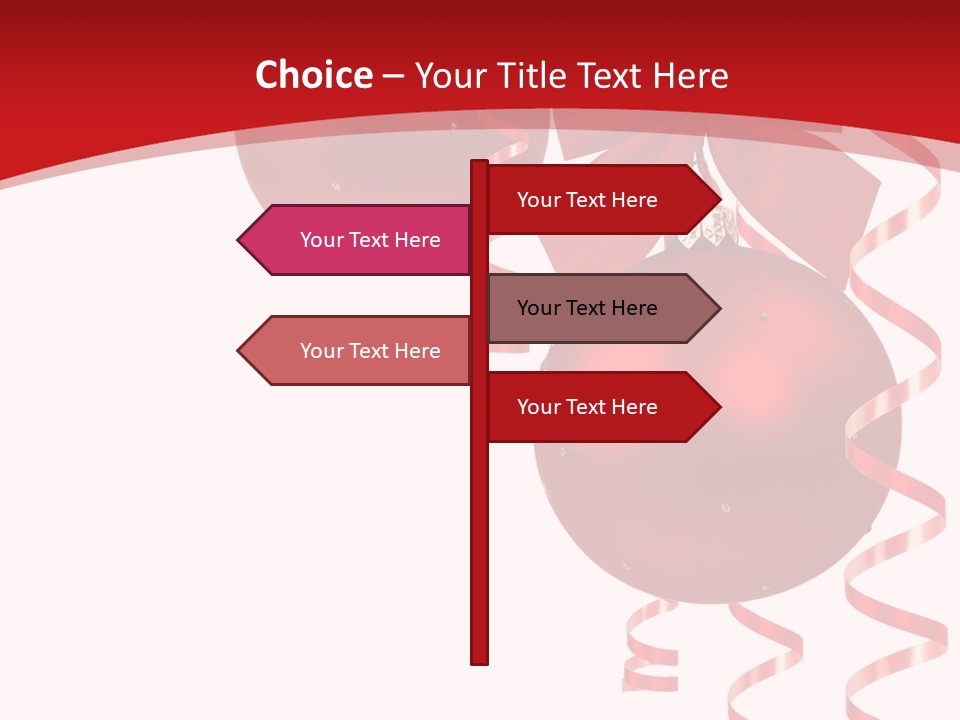 Choice – Your Title Text Here

Your Text Here

Your Text Here

Your Text Here

Your Text Here

Your Text Here